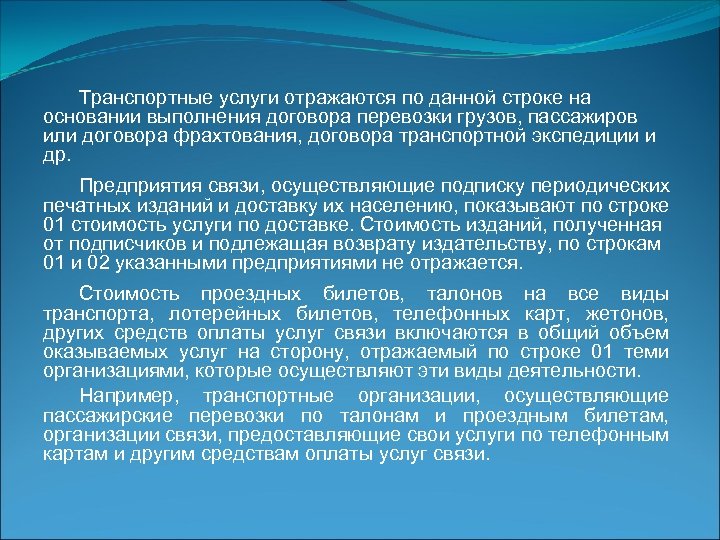 Транспортные услуги отражаются по данной строке на основании выполнения договора перевозки грузов, пассажиров или договора фрахтования, договора транспортной экспедиции и др.

Предприятия связи, осуществляющие подписку периодических печатных изданий и доставку их населению, показывают по строке 01 стоимость услуги по доставке. Стоимость изданий, полученная от подписчиков и подлежащая возврату издательству, по строкам 01 и 02 указанными предприятиями не отражается.

Стоимость проездных билетов, талонов на все виды транспорта, лотерейных билетов, телефонных карт, жетонов, других средств оплаты услуг связи включаются в общий объем оказываемых услуг на сторону, отражаемый по строке 01 теми организациями, которые осуществляют эти виды деятельности.

Например, транспортные организации, осуществляющие пассажирские перевозки по талонам и проездным билетам, организации связи, предоставляющие свои услуги по телефонным картам и другим средствам оплаты услуг связи.